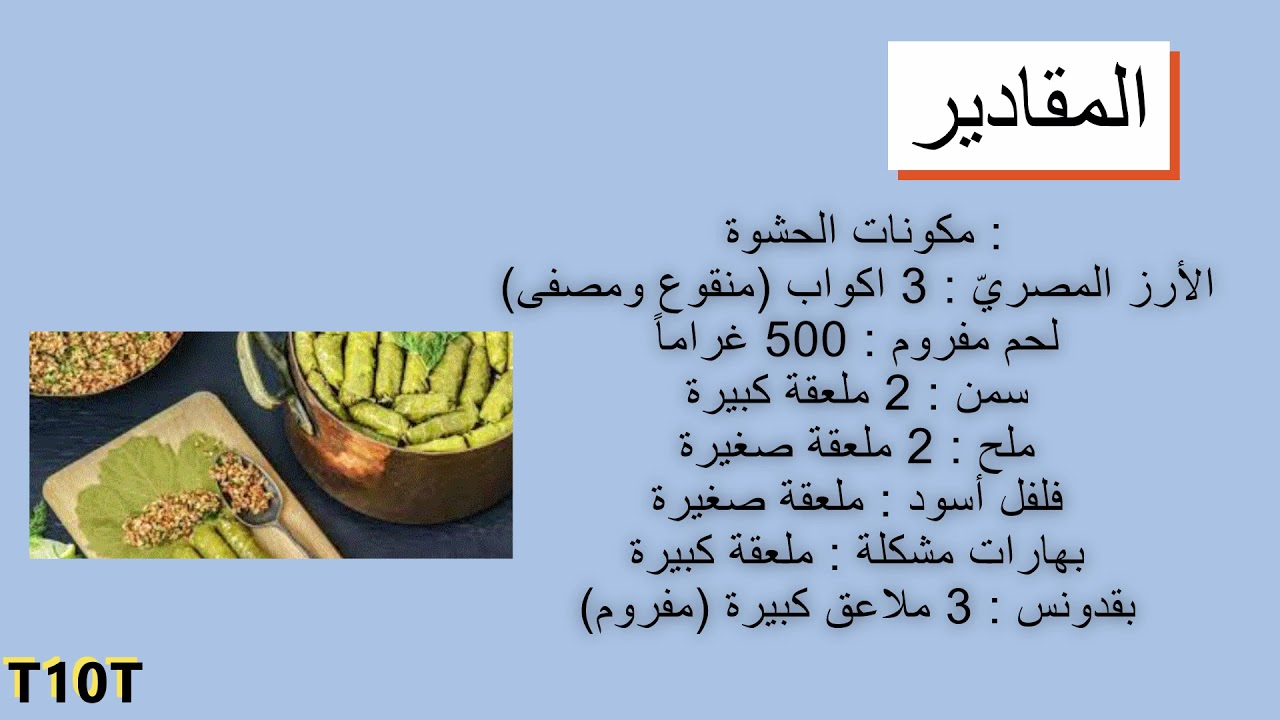 المقادير

مكونات الحشوة :
الأرز المصريّ : 3 اكواب (منقوع ومصفى)
لحم مفروم : 500 غراماً
سمن : 2 ملعقة كبيرة
ملح : 2 ملعقة صغيرة
فلفل أسود : ملعقة صغيرة
بهارات مشكلة : ملعقة كبيرة
بقدونس : 3 ملاعق كبيرة (مفروم)

T10T